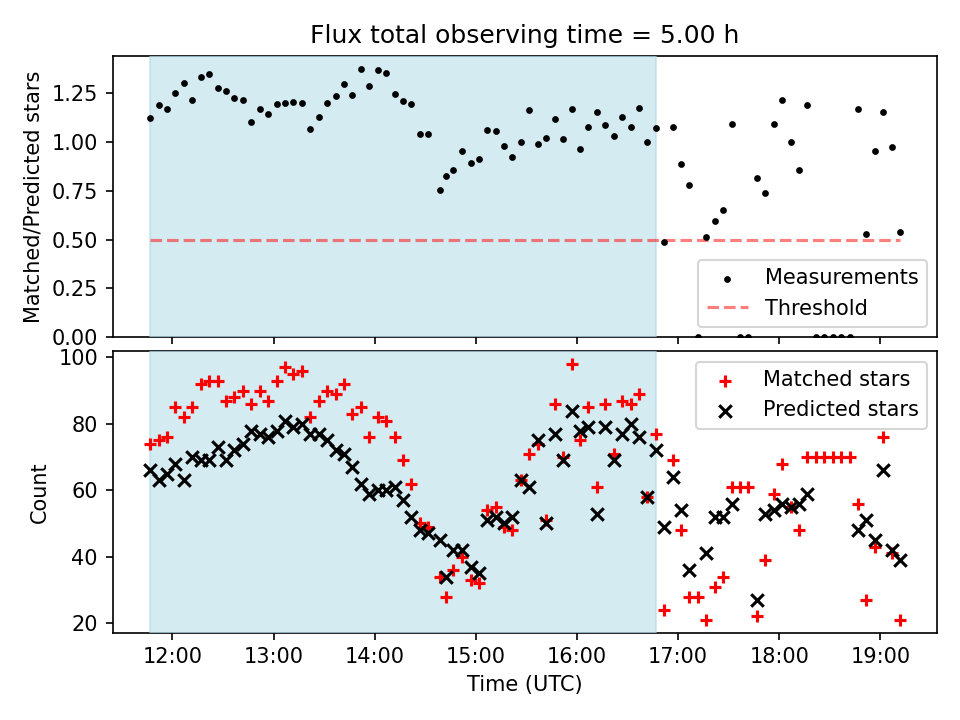 Flux total observing time = 5.00 h

Matched/Predicted stars

1.25
1.00
0.75
0.50
0.25
0.00

Measurements
Threshold

Count

100
80
60
40
20

Matched stars
Predicted stars

12:00
13:00
14:00
15:00
16:00
17:00
18:00
19:00

Time (UTC)